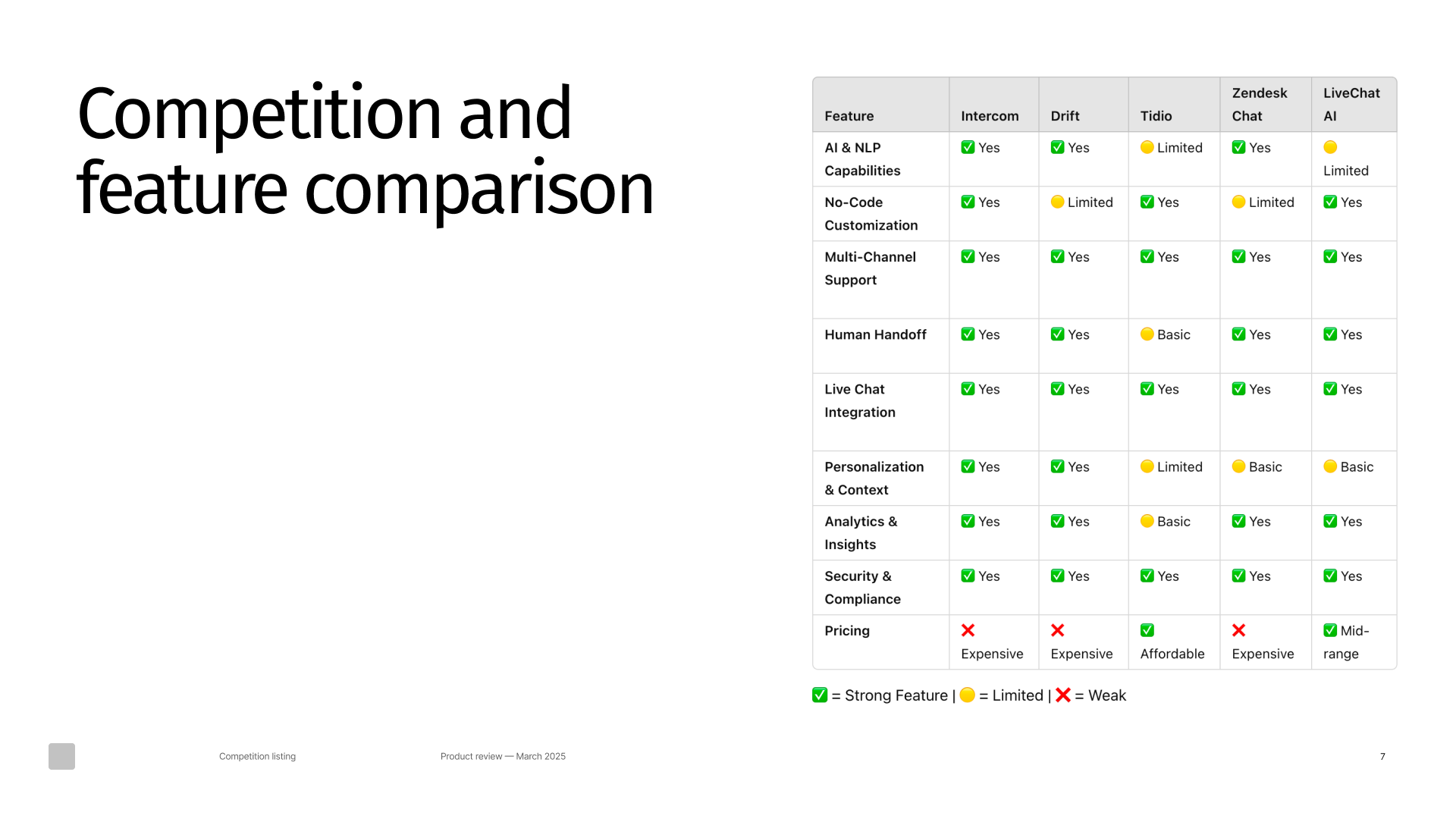 Competition and feature comparison

| Feature | Intercom | Drift | Tidio | Zendesk Chat | LiveChat AI |
|---|---|---|---|---|---|
| AI & NLP Capabilities | ✅ Yes | ✅ Yes | 🟡 Limited | ✅ Yes | 🟡 Limited |
| No-Code Customization | ✅ Yes | 🟡 Limited | ✅ Yes | 🟡 Limited | ✅ Yes |
| Multi-Channel Support | ✅ Yes | ✅ Yes | ✅ Yes | ✅ Yes | ✅ Yes |
| Human Handoff | ✅ Yes | ✅ Yes | 🟡 Basic | ✅ Yes | ✅ Yes |
| Live Chat Integration | ✅ Yes | ✅ Yes | ✅ Yes | ✅ Yes | ✅ Yes |
| Personalization & Context | ✅ Yes | ✅ Yes | 🟡 Limited | 🟡 Basic | 🟡 Basic |
| Analytics & Insights | ✅ Yes | ✅ Yes | 🟡 Basic | ✅ Yes | ✅ Yes |
| Security & Compliance | ✅ Yes | ✅ Yes | ✅ Yes | ✅ Yes | ✅ Yes |
| Pricing | ❌ Expensive | ❌ Expensive | ✅ Affordable | ❌ Expensive | ✅ Mid-range |

✅ = Strong Feature | 🟡 = Limited | ❌ = Weak

Competition listing

Product review — March 2025

7